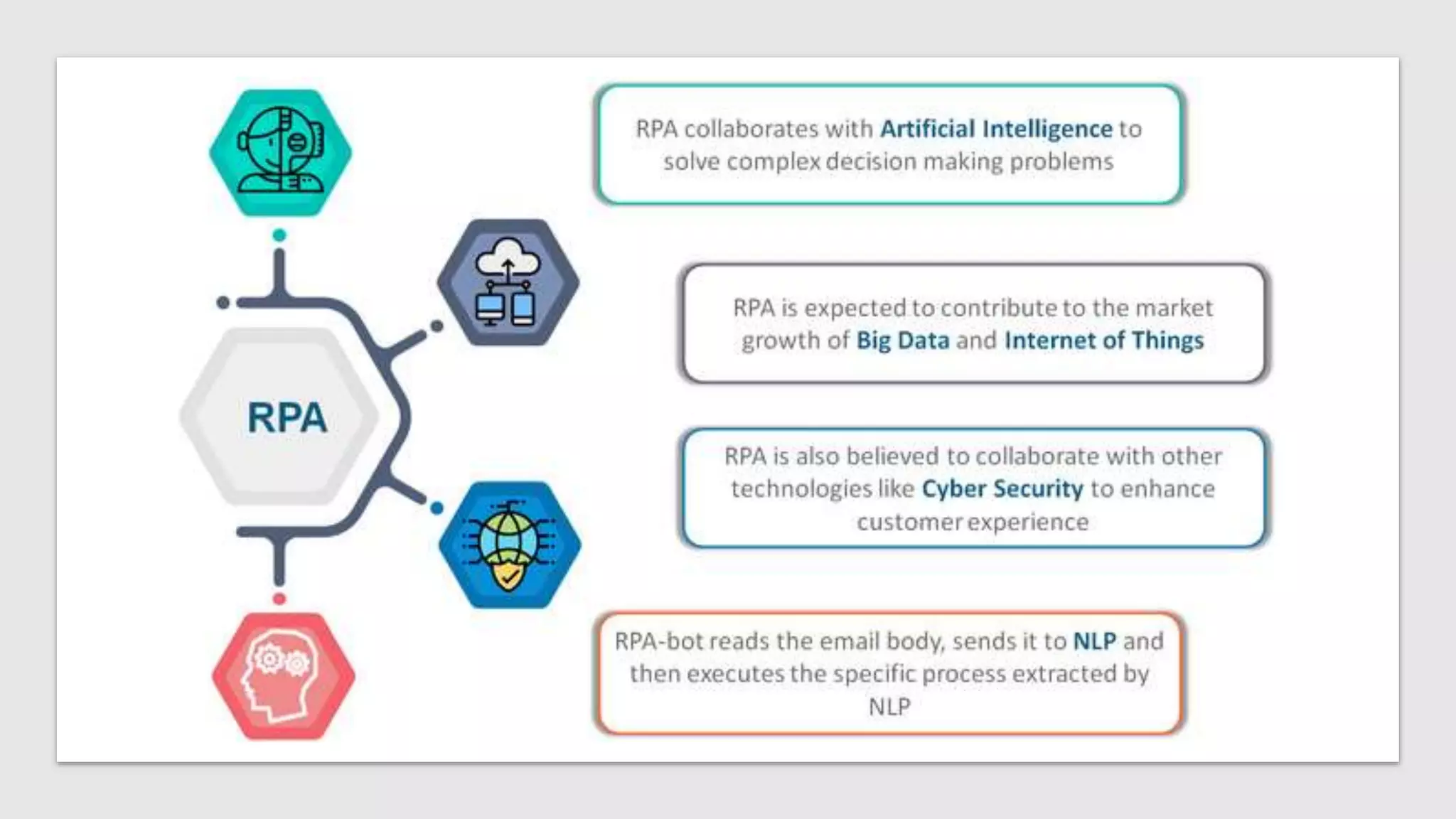 RPA

RPA collaborates with Artificial Intelligence to solve complex decision making problems

RPA is expected to contribute to the market growth of Big Data and Internet of Things

RPA is also believed to collaborate with other technologies like Cyber Security to enhance customer experience

RPA-bot reads the email body, sends it to NLP and then executes the specific process extracted by NLP